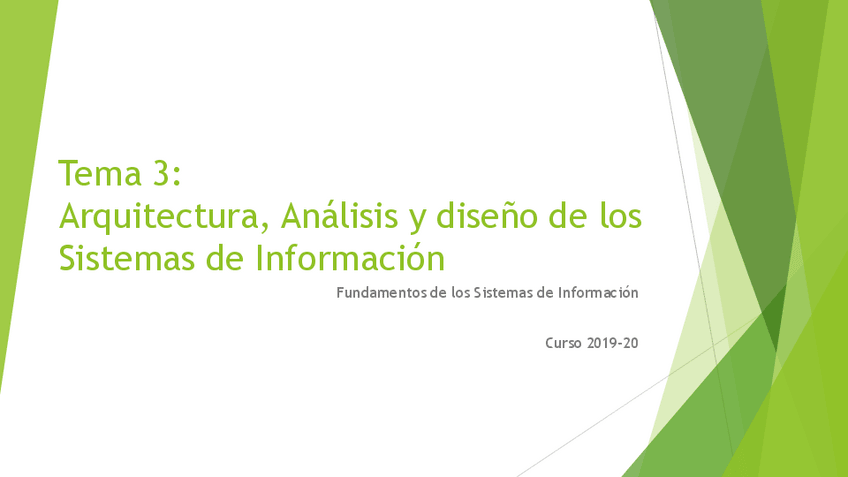 Tema 3:
Arquitectura, Análisis y diseño de los Sistemas de Información

Fundamentos de los Sistemas de Información

Curso 2019-20